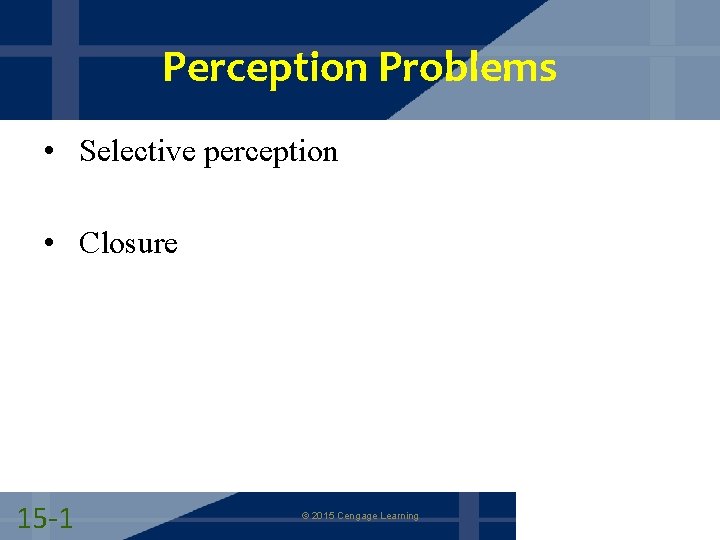 Perception Problems

• Selective perception

• Closure

15-1

© 2015 Cengage Learning